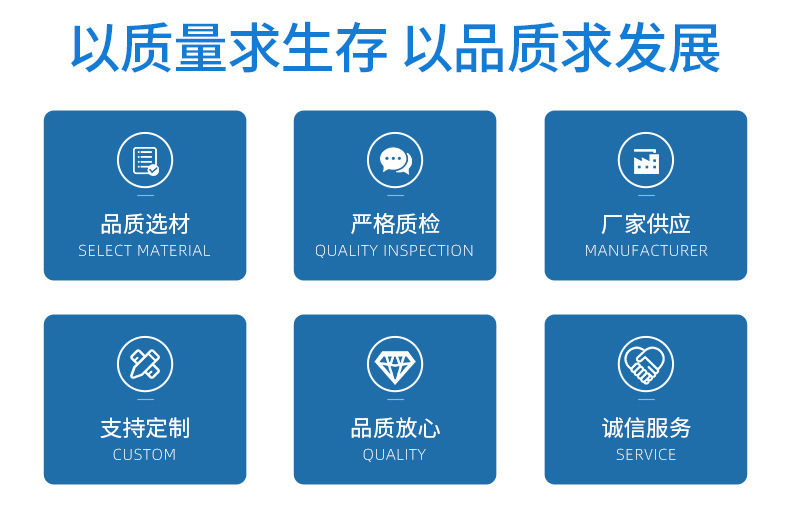 以质量求生存 以品质求发展

品质选材
SELECT MATERIAL

严格质检
QUALITY INSPECTION

厂家供应
MANUFACTURER

支持定制
CUSTOM

品质放心
QUALITY

诚信服务
SERVICE